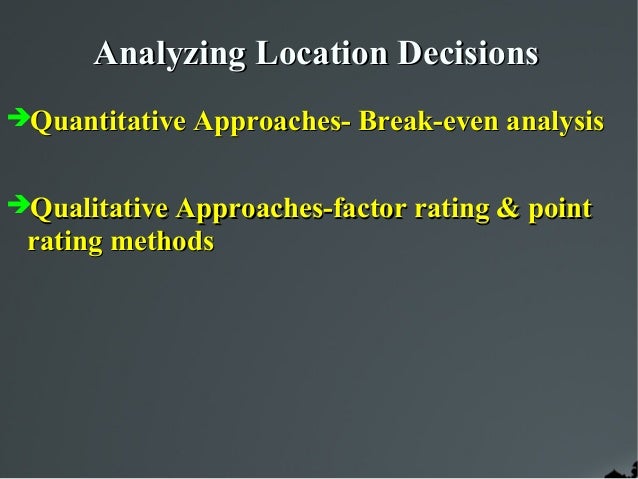 Analyzing Location Decisions

➔Quantitative Approaches- Break-even analysis

➔Qualitative Approaches-factor rating & point rating methods